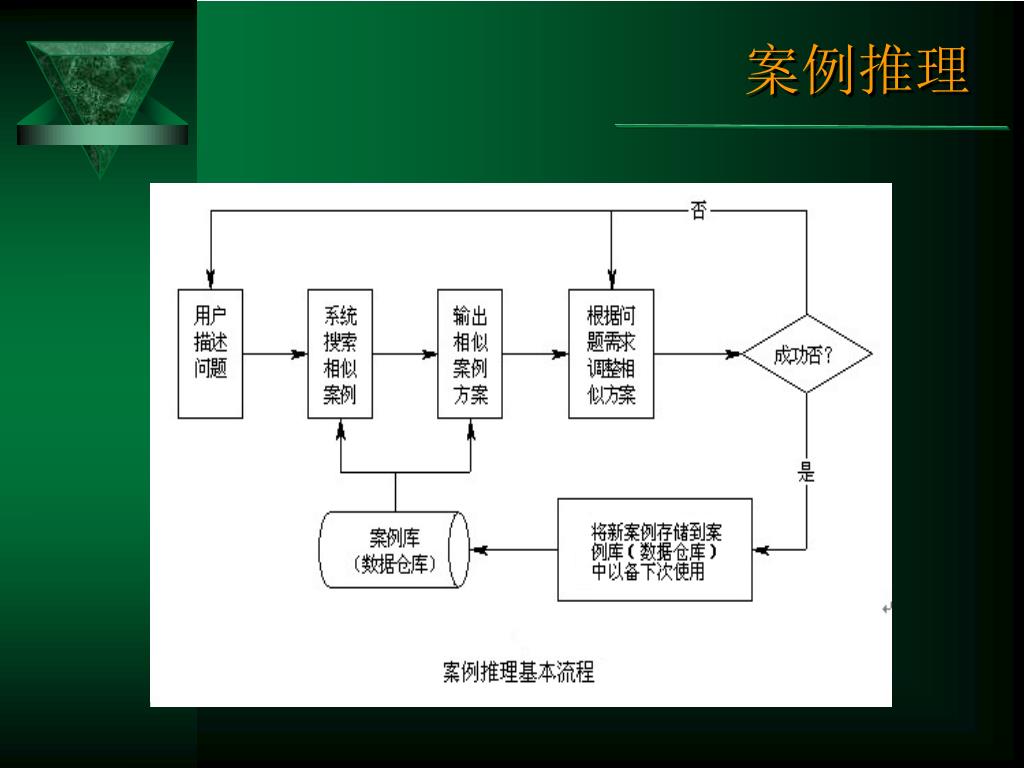 案例推理

否

用户描述问题

系统搜索相似案例

输出相似案例方案

根据问题需求调整相似方案

成功否?

是

案例库（数据仓库）

将新案例存储到案例库（数据仓库）中以备下次使用

案例推理基本流程